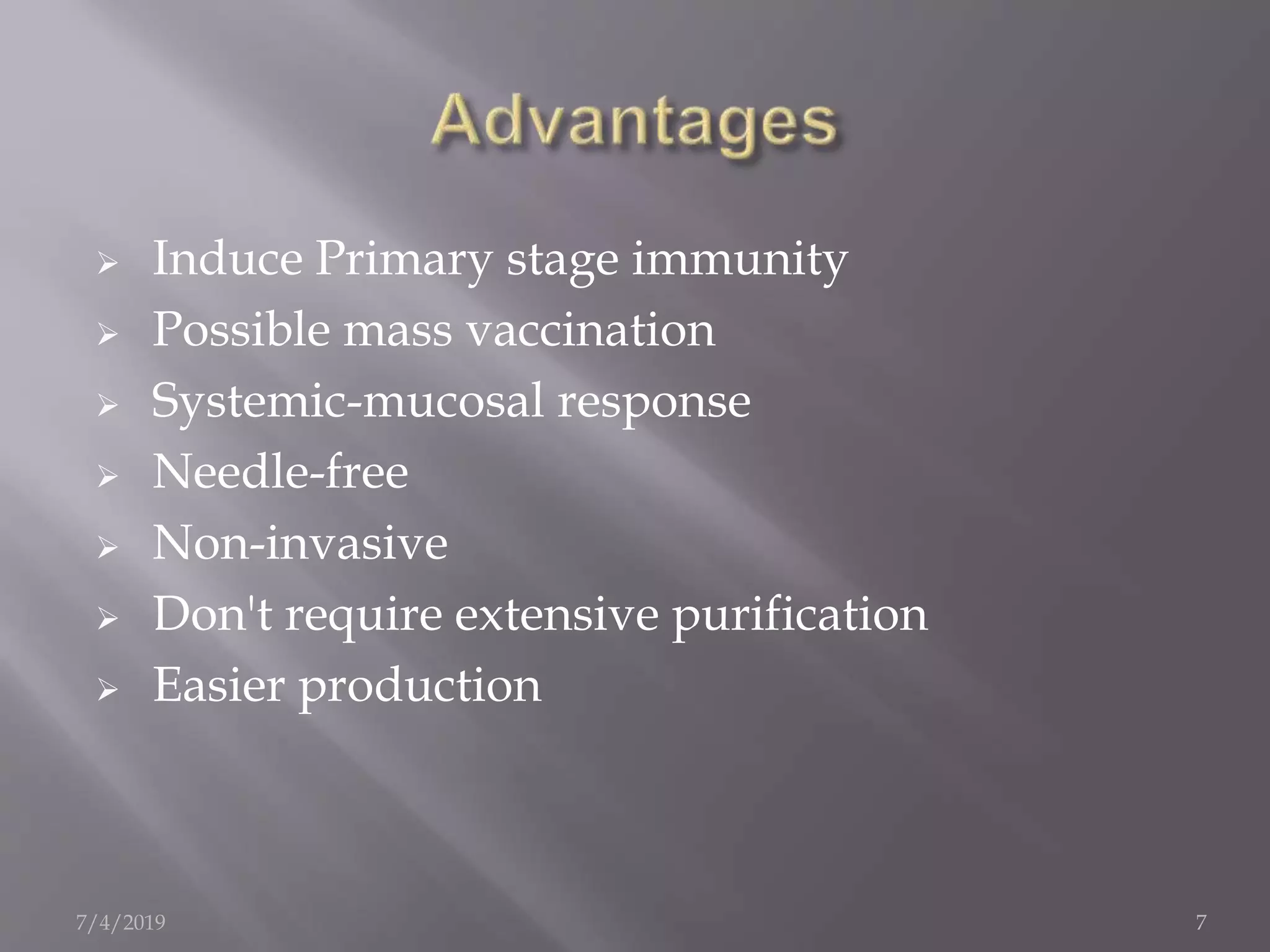 Advantages

➢ Induce Primary stage immunity
➢ Possible mass vaccination
➢ Systemic-mucosal response
➢ Needle-free
➢ Non-invasive
➢ Don't require extensive purification
➢ Easier production

7/4/2019

7